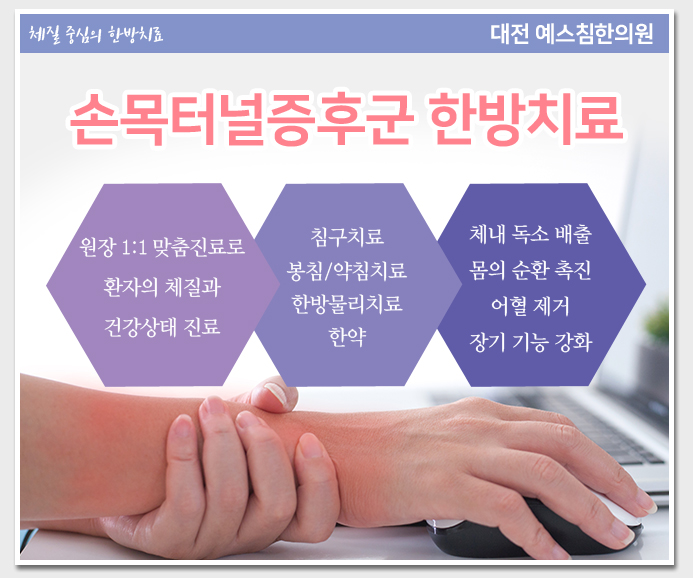 체질 중심의 한방치료

대전 예스침한의원

손목터널증후군 한방치료

원장 1:1 맞춤진료로
환자의 체질과
건강상태 진료

침구치료
봉침/약침치료
한방물리치료
한약

체내 독소 배출
몸의 순환 촉진
어혈 제거
장기 기능 강화